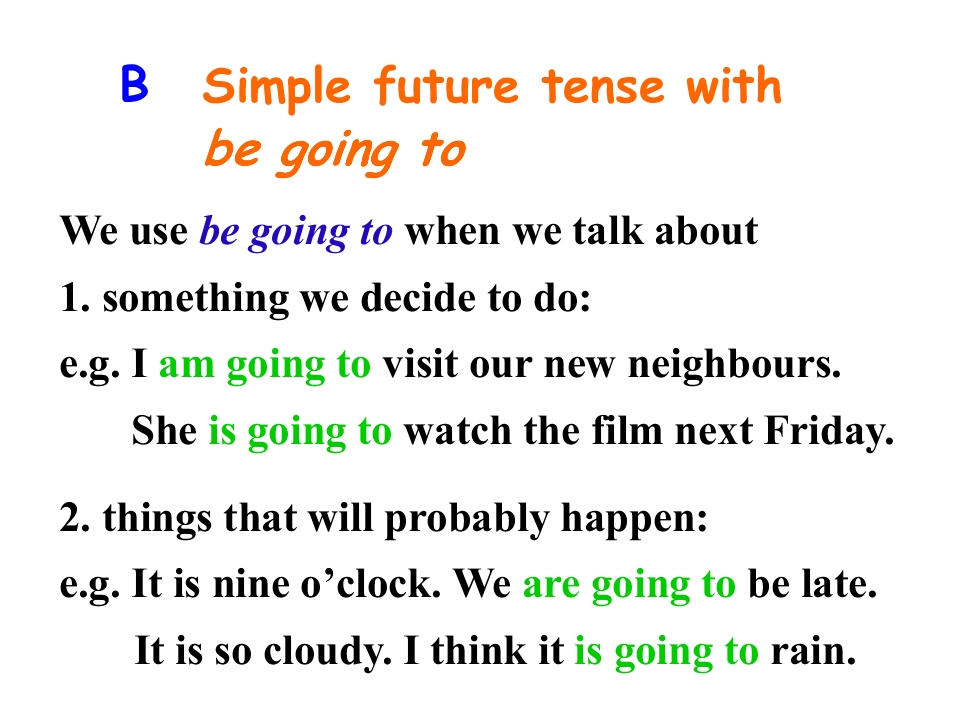 B Simple future tense with be going to

We use be going to when we talk about

1. something we decide to do:

e.g. I am going to visit our new neighbours.

She is going to watch the film next Friday.

2. things that will probably happen:

e.g. It is nine o’clock. We are going to be late.

It is so cloudy. I think it is going to rain.